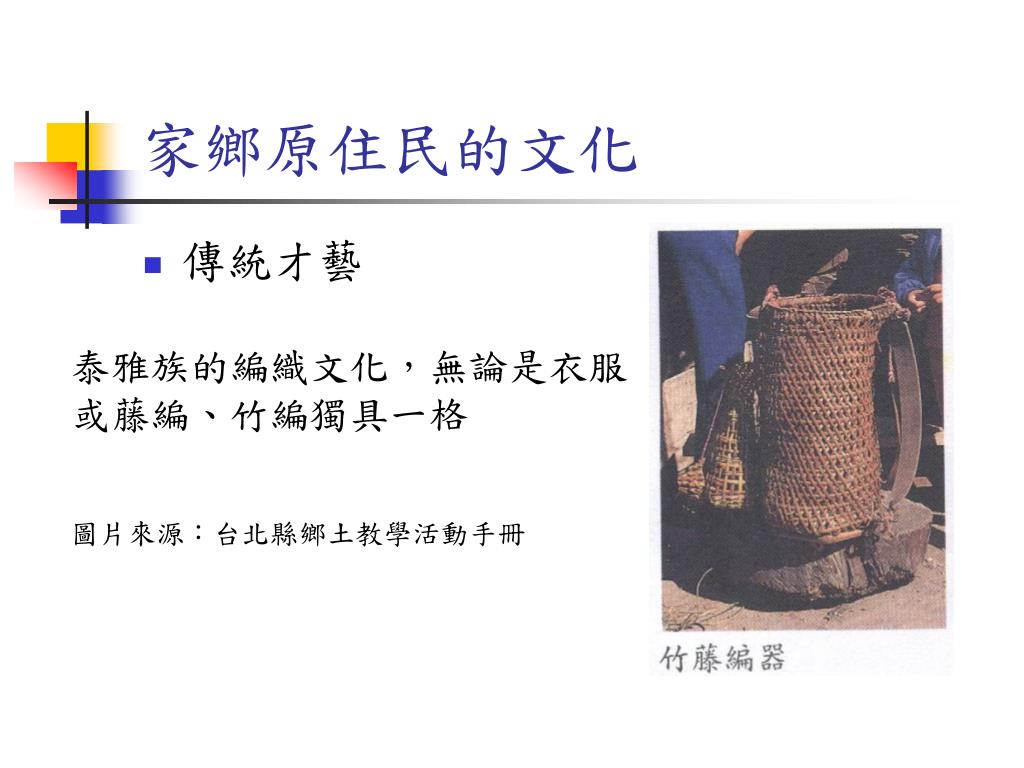 家鄉原住民的文化

傳統才藝

泰雅族的編織文化，無論是衣服或藤編、竹編獨具一格

圖片來源：台北縣鄉土教學活動手冊

竹藤編器